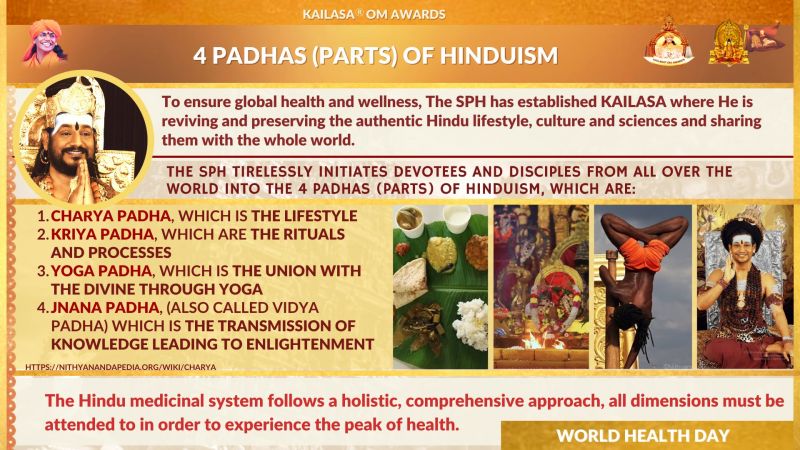 KAILASA ® OM AWARDS

4 PADHAS (PARTS) OF HINDUISM

To ensure global health and wellness, The SPH has established KAILASA where He is reviving and preserving the authentic Hindu lifestyle, culture and sciences and sharing them with the whole world.

THE SPH TIRELESSLY INITIATES DEVOTEES AND DISCIPLES FROM ALL OVER THE WORLD INTO THE 4 PADHAS (PARTS) OF HINDUISM, WHICH ARE:

1. CHARYA PADHA, WHICH IS THE LIFESTYLE
2. KRIYA PADHA, WHICH ARE THE RITUALS AND PROCESSES
3. YOGA PADHA, WHICH IS THE UNION WITH THE DIVINE THROUGH YOGA
4. JNANA PADHA, (ALSO CALLED VIDYA PADHA) WHICH IS THE TRANSMISSION OF KNOWLEDGE LEADING TO ENLIGHTENMENT

HTTPS://NITHYANANDAPEDIA.ORG/WIKI/CHARYA

The Hindu medicinal system follows a holistic, comprehensive approach, all dimensions must be attended to in order to experience the peak of health.

WORLD HEALTH DAY